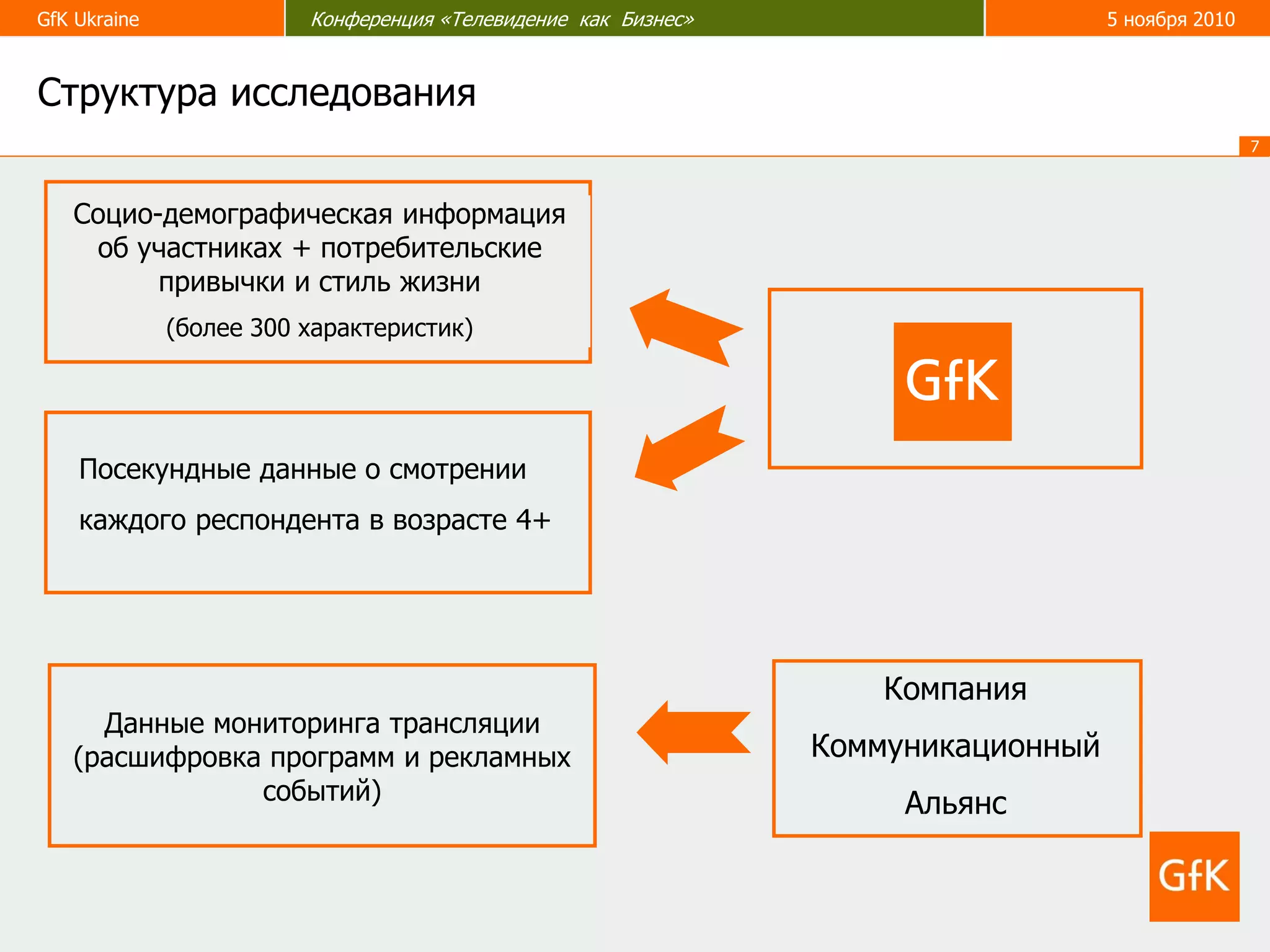 GfK Ukraine

Конференция «Телевидение как Бизнес»

5 ноября 2010

Структура исследования

7

Социо-демографическая информация об участниках + потребительские привычки и стиль жизни

(более 300 характеристик)

GfK

Посекундные данные о смотрении

каждого респондента в возрасте 4+

Данные мониторинга трансляции (расшифровка программ и рекламных событий)

Компания

Коммуникационный

Альянс

GfK